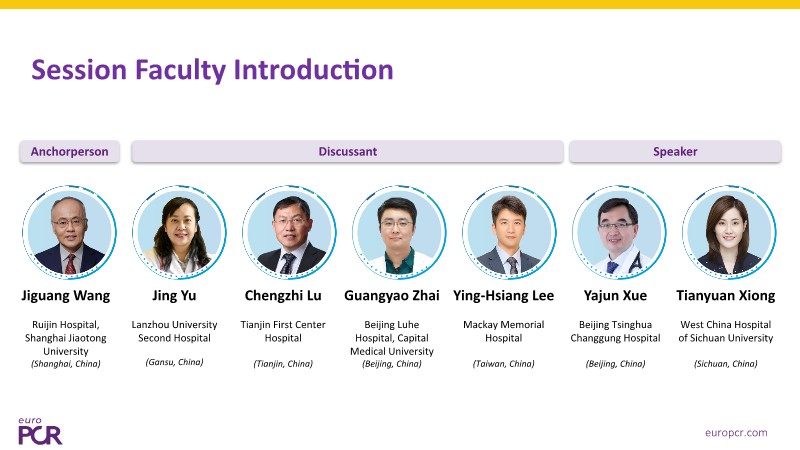 Session Faculty Introduction

Anchorperson

Discussant

Speaker

Jiguang Wang
Ruijin Hospital, Shanghai Jiaotong University
(Shanghai, China)

Jing Yu
Lanzhou University Second Hospital
(Gansu, China)

Chengzhi Lu
Tianjin First Center Hospital
(Tianjin, China)

Guangyao Zhai
Beijing Luhe Hospital, Capital Medical University
(Beijing, China)

Ying-Hsiang Lee
Mackay Memorial Hospital
(Taiwan, China)

Yajun Xue
Beijing Tsinghua Changgung Hospital
(Beijing, China)

Tianyuan Xiong
West China Hospital of Sichuan University
(Sichuan, China)

euro PCR

europcr.com